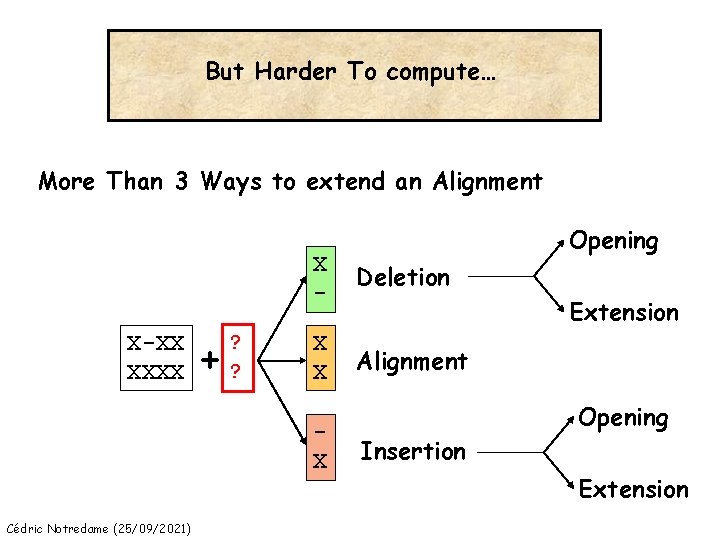 But Harder To compute…

More Than 3 Ways to extend an Alignment

X-XX
XXXX

+

?
?

X
-

Deletion

Opening

Extension

X
X

Alignment

-
X

Insertion

Opening

Extension

Cédric Notredame (25/09/2021)